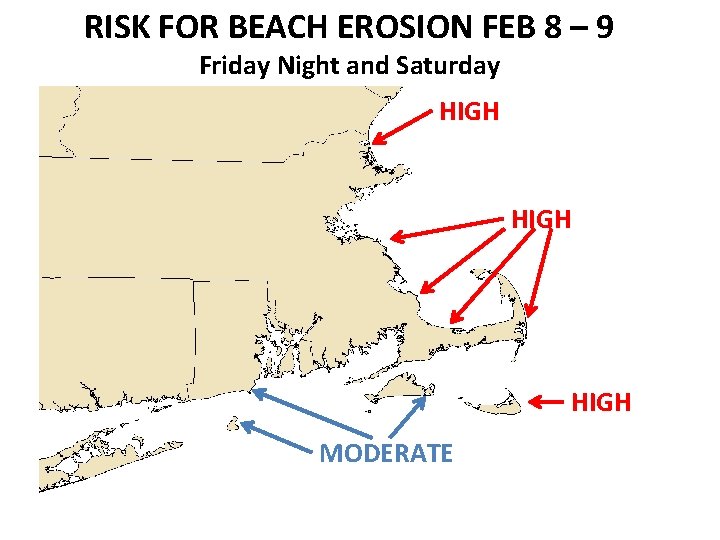 RISK FOR BEACH EROSION FEB 8 – 9
Friday Night and Saturday

HIGH

HIGH

HIGH

MODERATE